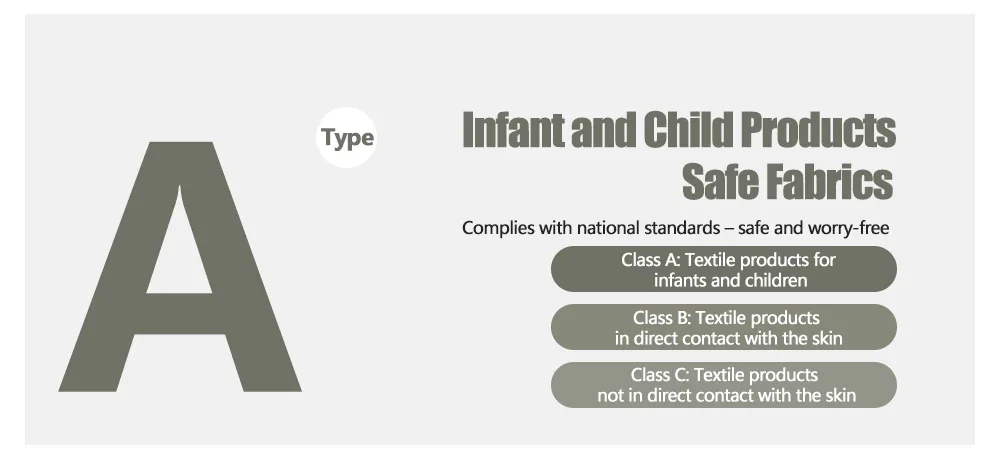 A

Type

Infant and Child Products
Safe Fabrics

Complies with national standards – safe and worry-free

Class A: Textile products for infants and children

Class B: Textile products in direct contact with the skin

Class C: Textile products not in direct contact with the skin